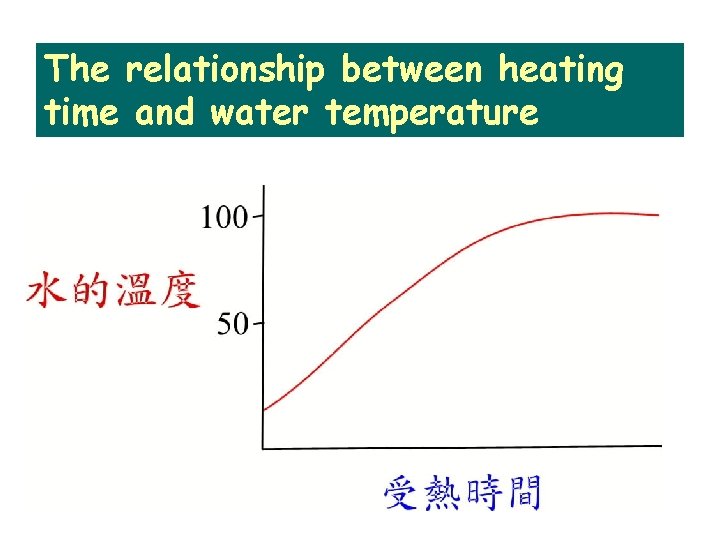 The relationship between heating time and water temperature

100

水的溫度

50

受熱時間